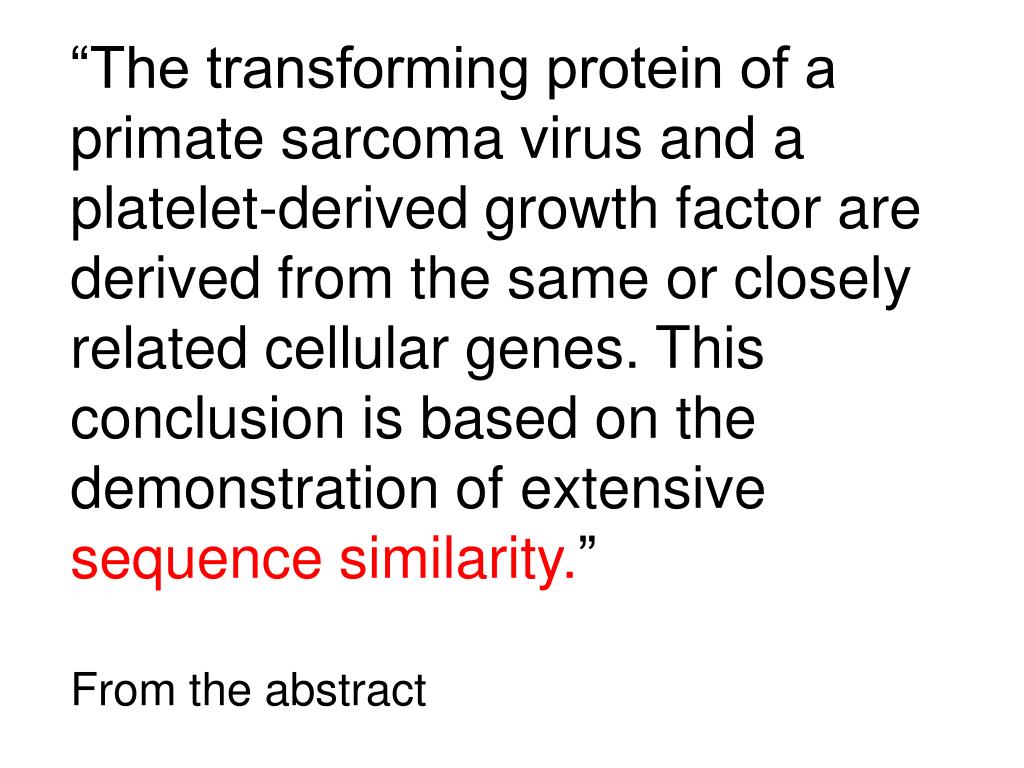 “The transforming protein of a primate sarcoma virus and a platelet-derived growth factor are derived from the same or closely related cellular genes. This conclusion is based on the demonstration of extensive sequence similarity.”

From the abstract